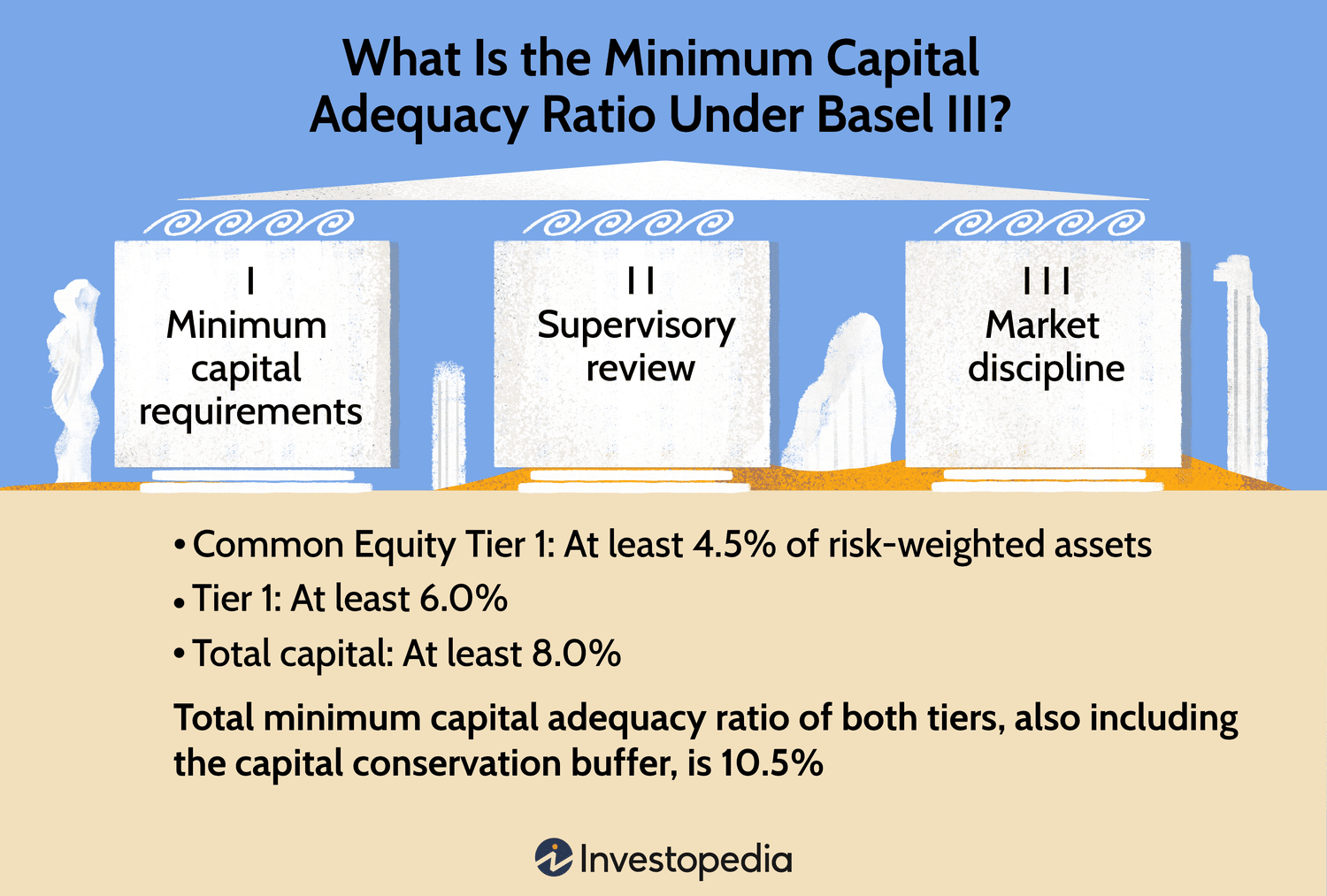 What Is the Minimum Capital Adequacy Ratio Under Basel III?

I
Minimum capital requirements

II
Supervisory review

III
Market discipline

• Common Equity Tier 1: At least 4.5% of risk-weighted assets
• Tier 1: At least 6.0%
• Total capital: At least 8.0%

Total minimum capital adequacy ratio of both tiers, also including the capital conservation buffer, is 10.5%

Investopedia